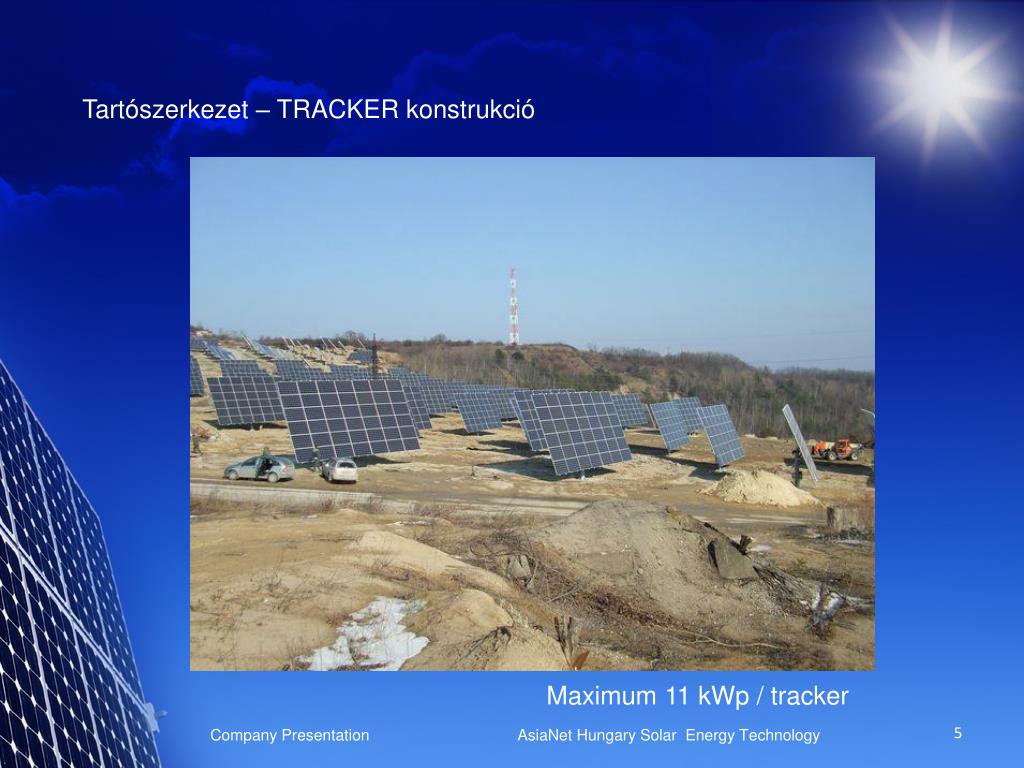 Tartószerkezet – TRACKER konstrukció

Maximum 11 kWp / tracker

Company Presentation

AsiaNet Hungary Solar Energy Technology

5